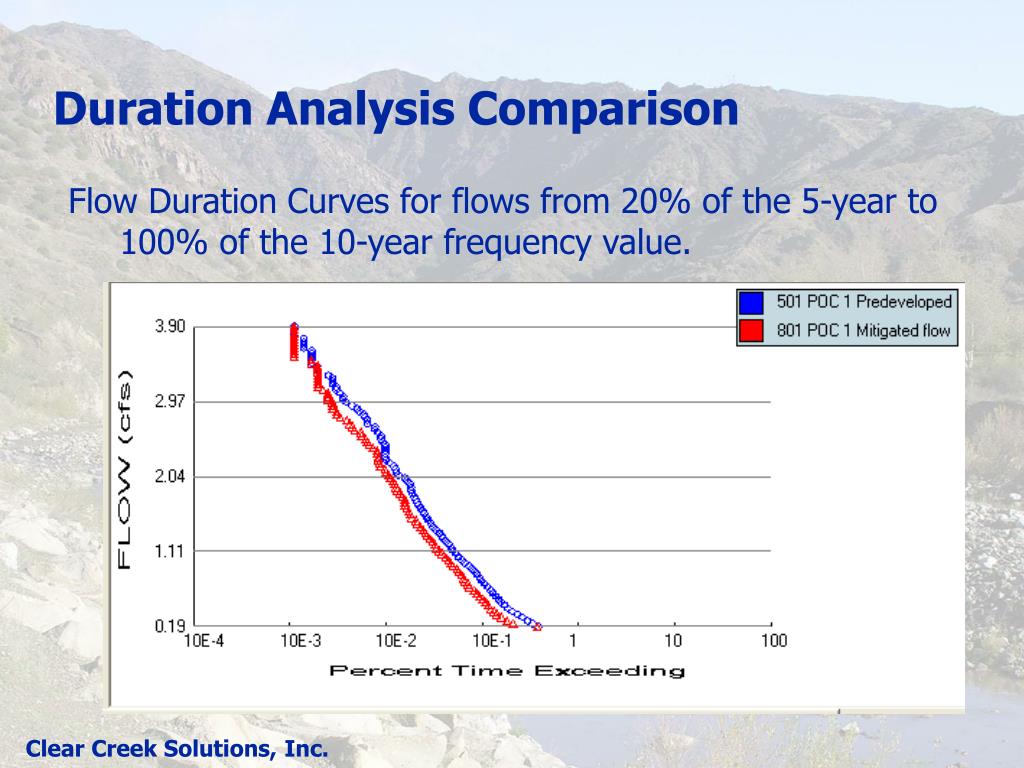 Duration Analysis Comparison

Flow Duration Curves for flows from 20% of the 5-year to 100% of the 10-year frequency value.

501 POC 1 Predeveloped
801 POC 1 Mitigated flow

FLOW (cfs)

3.90
2.97
2.04
1.11
0.19

10E-4 10E-3 10E-2 10E-1 1 10 100

Percent Time Exceeding

Clear Creek Solutions, Inc.